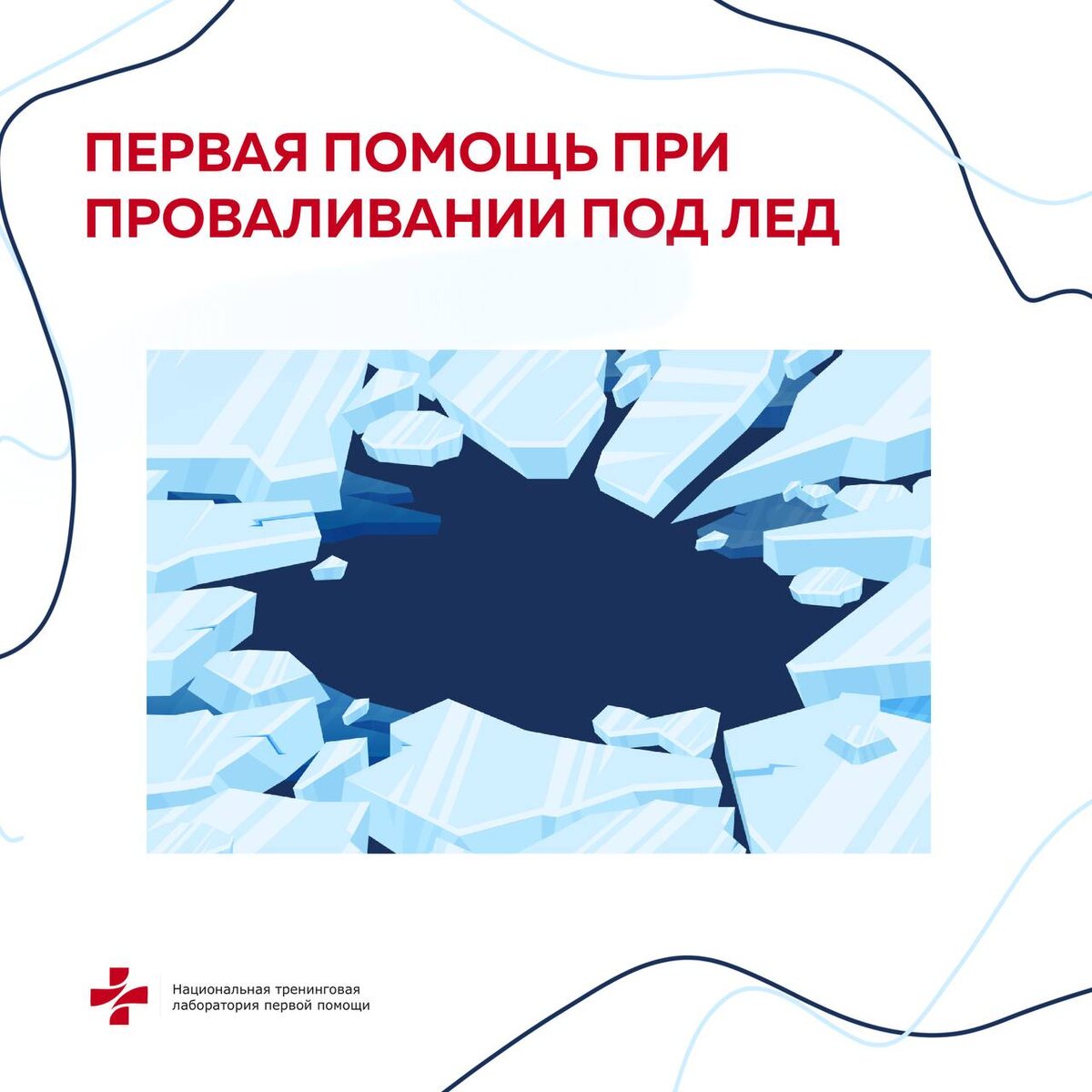 ПЕРВАЯ ПОМОЩЬ ПРИ ПРОВАЛИВАНИИ ПОД ЛЕД

Национальная тренинговая лаборатория первой помощи